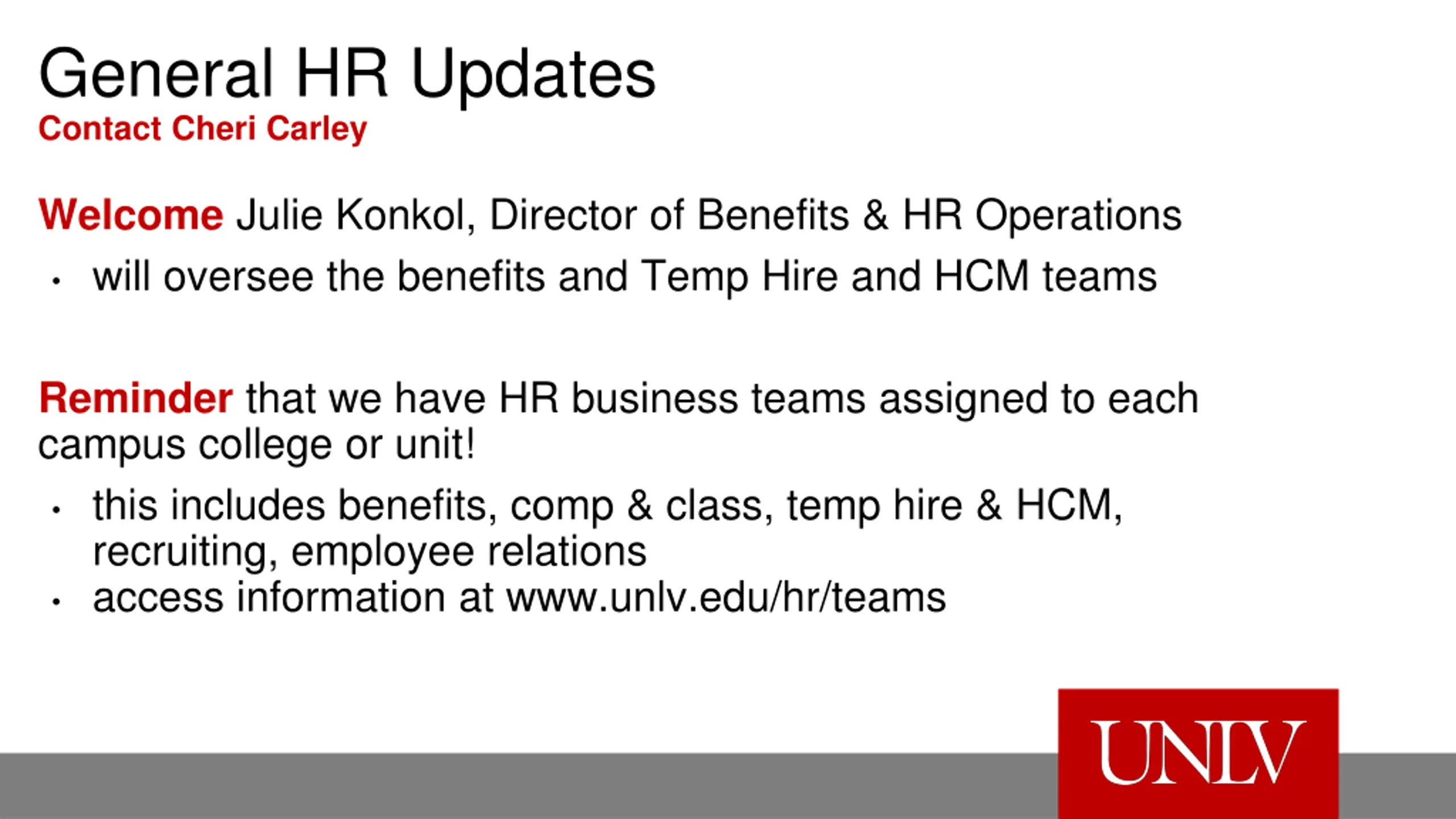 General HR Updates
Contact Cheri Carley

Welcome Julie Konkol, Director of Benefits & HR Operations
• will oversee the benefits and Temp Hire and HCM teams

Reminder that we have HR business teams assigned to each campus college or unit!
• this includes benefits, comp & class, temp hire & HCM, recruiting, employee relations
• access information at www.unlv.edu/hr/teams

UNLV